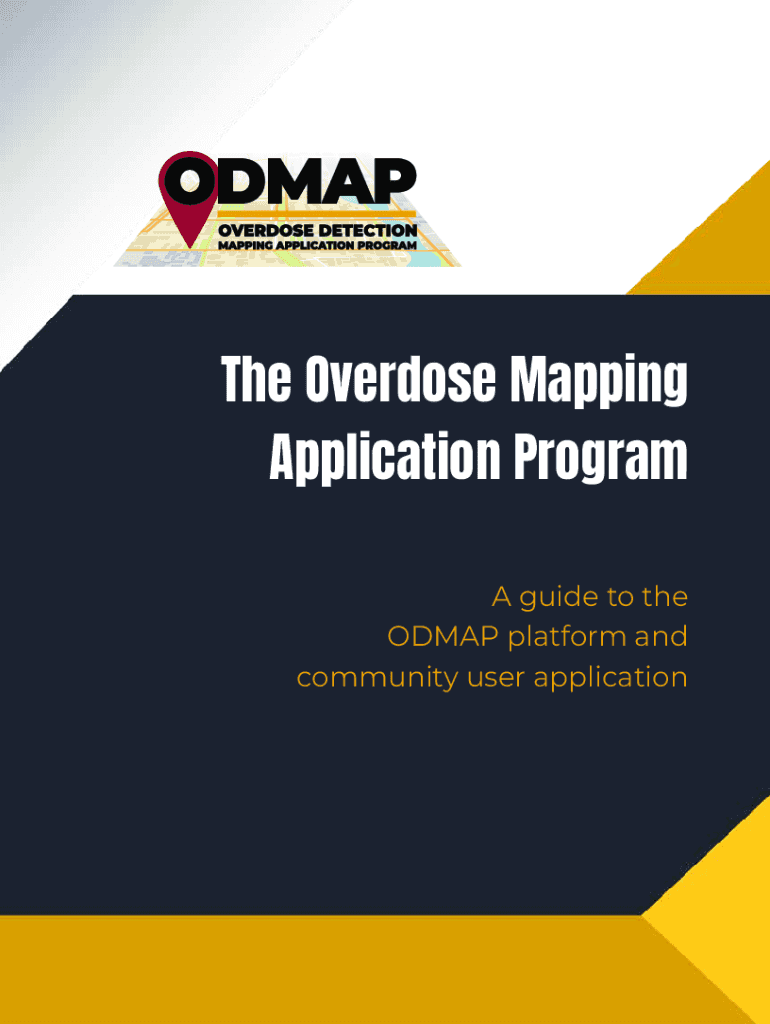 ODMAP
OVERDOSE DETECTION
MAPPING APPLICATION PROGRAM

The Overdose Mapping Application Program

A guide to the ODMAP platform and community user application